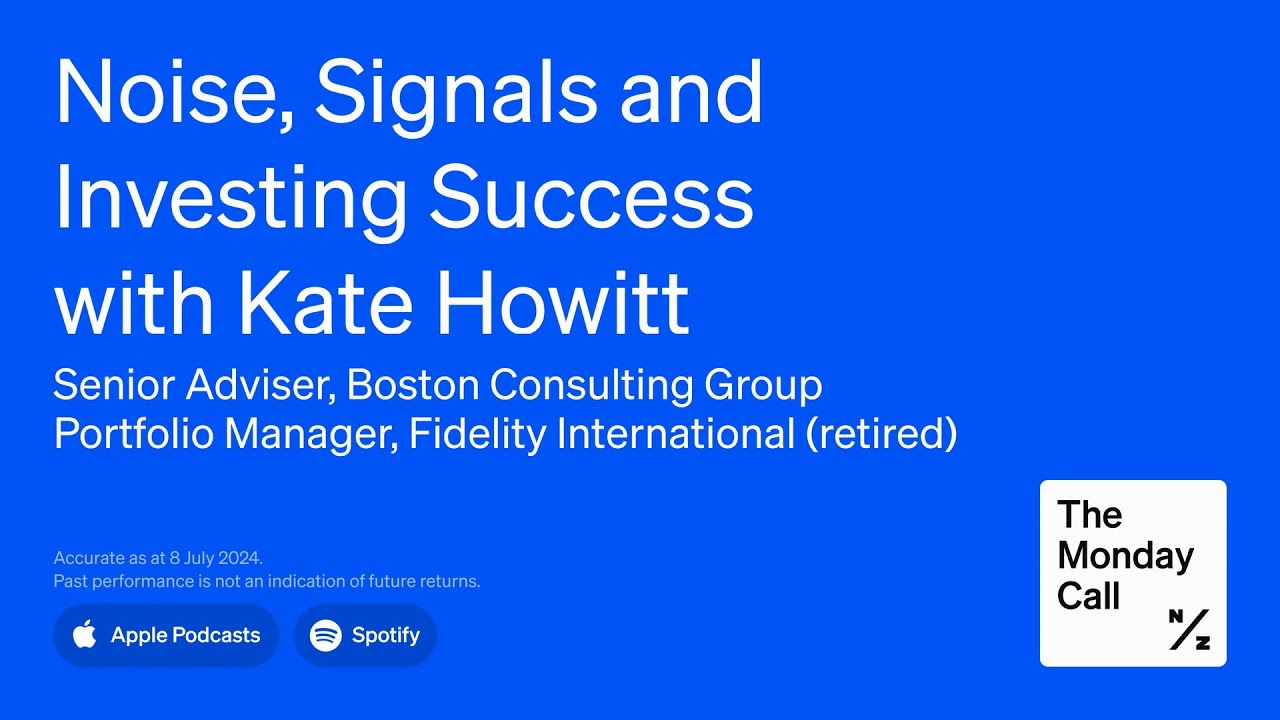 Noise, Signals and Investing Success with Kate Howitt

Senior Adviser, Boston Consulting Group
Portfolio Manager, Fidelity International (retired)

Accurate as at 8 July 2024.
Past performance is not an indication of future returns.

Apple Podcasts

Spotify

The Monday Call

N/Z